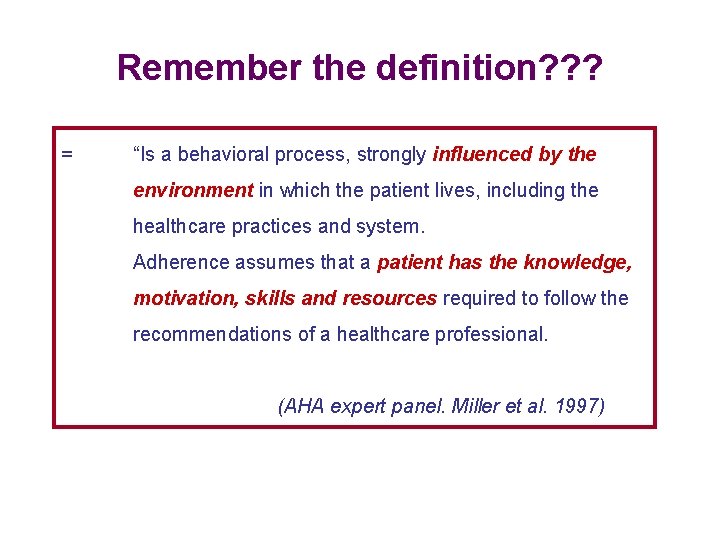 Remember the definition???

= “Is a behavioral process, strongly influenced by the environment in which the patient lives, including the healthcare practices and system.
Adherence assumes that a patient has the knowledge, motivation, skills and resources required to follow the recommendations of a healthcare professional.

(AHA expert panel. Miller et al. 1997)